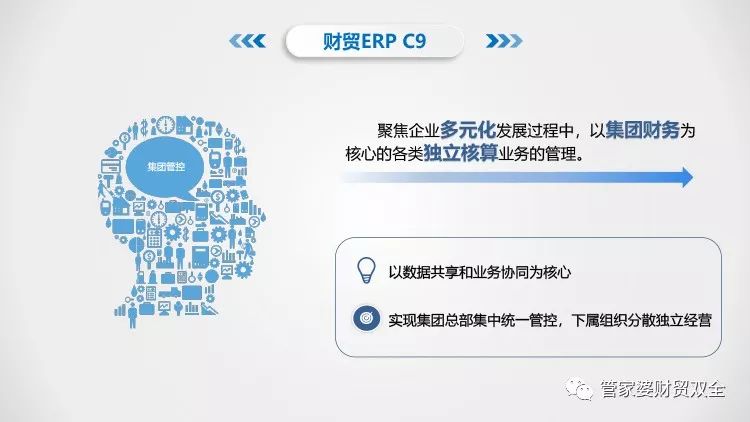 财贸ERP C9

集团管控

聚焦企业多元化发展过程中，以集团财务为核心的各类独立核算业务的管理。

以数据共享和业务协同为核心

实现集团总部集中统一管控，下属组织分散独立经营

管家婆财贸双全